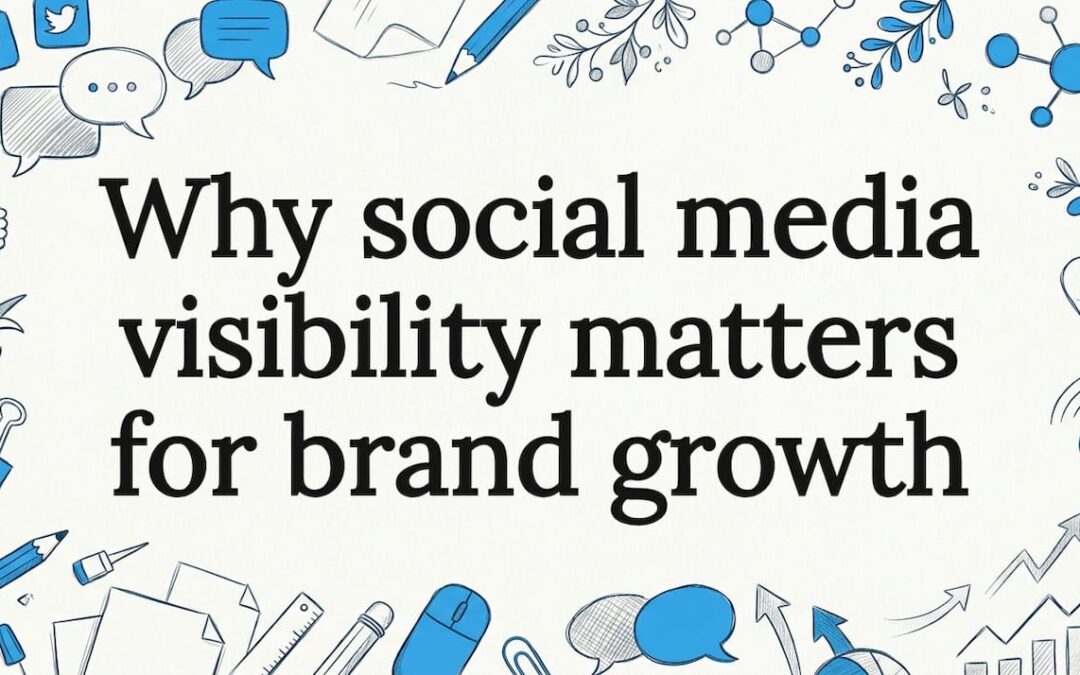 Why social media visibility matters for brand growth